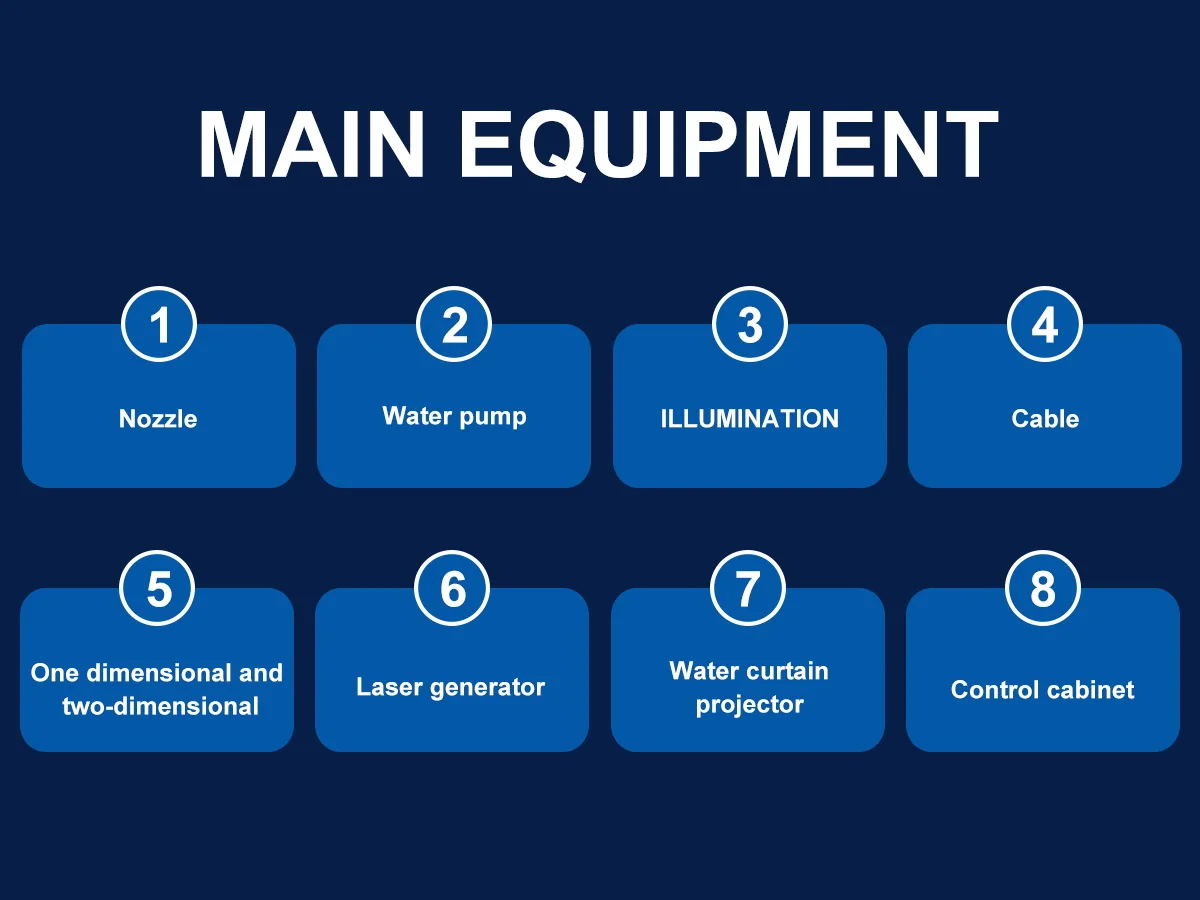 MAIN EQUIPMENT

1
Nozzle

2
Water pump

3
ILLUMINATION

4
Cable

5
One dimensional and two-dimensional

6
Laser generator

7
Water curtain projector

8
Control cabinet